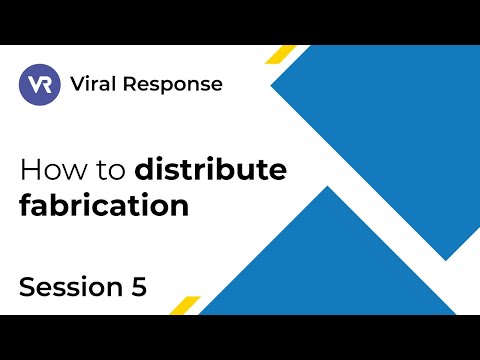 VR Viral Response

How to distribute fabrication

Session 5